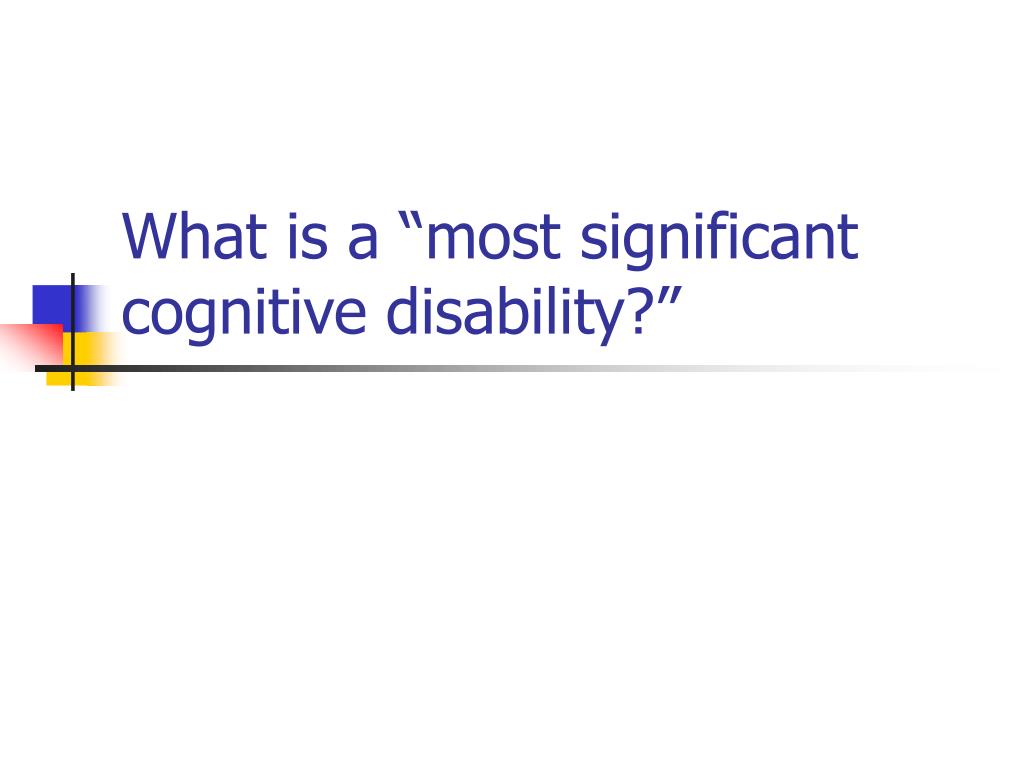 What is a “most significant cognitive disability?”